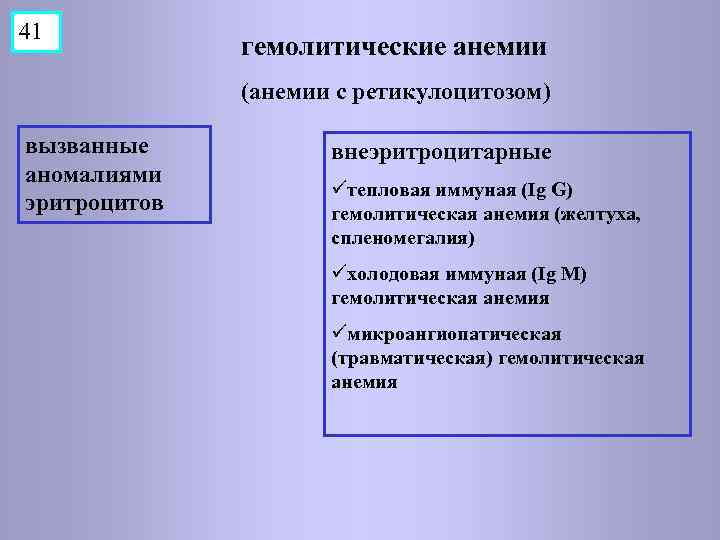 41

гемолитические анемии

(анемии с ретикулоцитозом)

вызванные аномалиями эритроцитов

внеэритроцитарные

✓тепловая иммуная (Ig G) гемолитическая анемия (желтуха, спленомегалия)

✓холодовая иммуная (Ig M) гемолитическая анемия

✓микроангиопатическая (травматическая) гемолитическая анемия